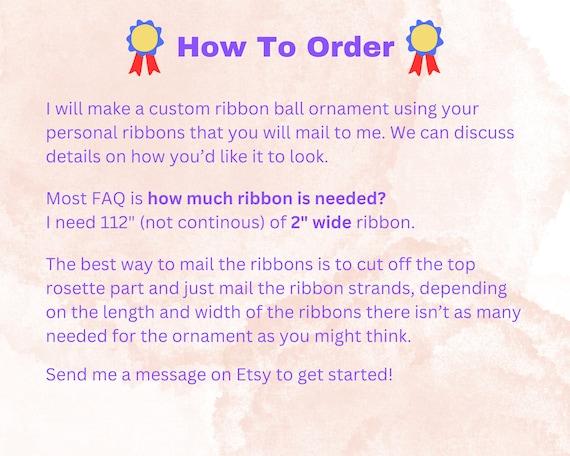 How To Order

I will make a custom ribbon ball ornament using your personal ribbons that you will mail to me. We can discuss details on how you'd like it to look.

Most FAQ is how much ribbon is needed?
I need 112" (not continous) of 2" wide ribbon.

The best way to mail the ribbons is to cut off the top rosette part and just mail the ribbon strands, depending on the length and width of the ribbons there isn't as many needed for the ornament as you might think.

Send me a message on Etsy to get started!